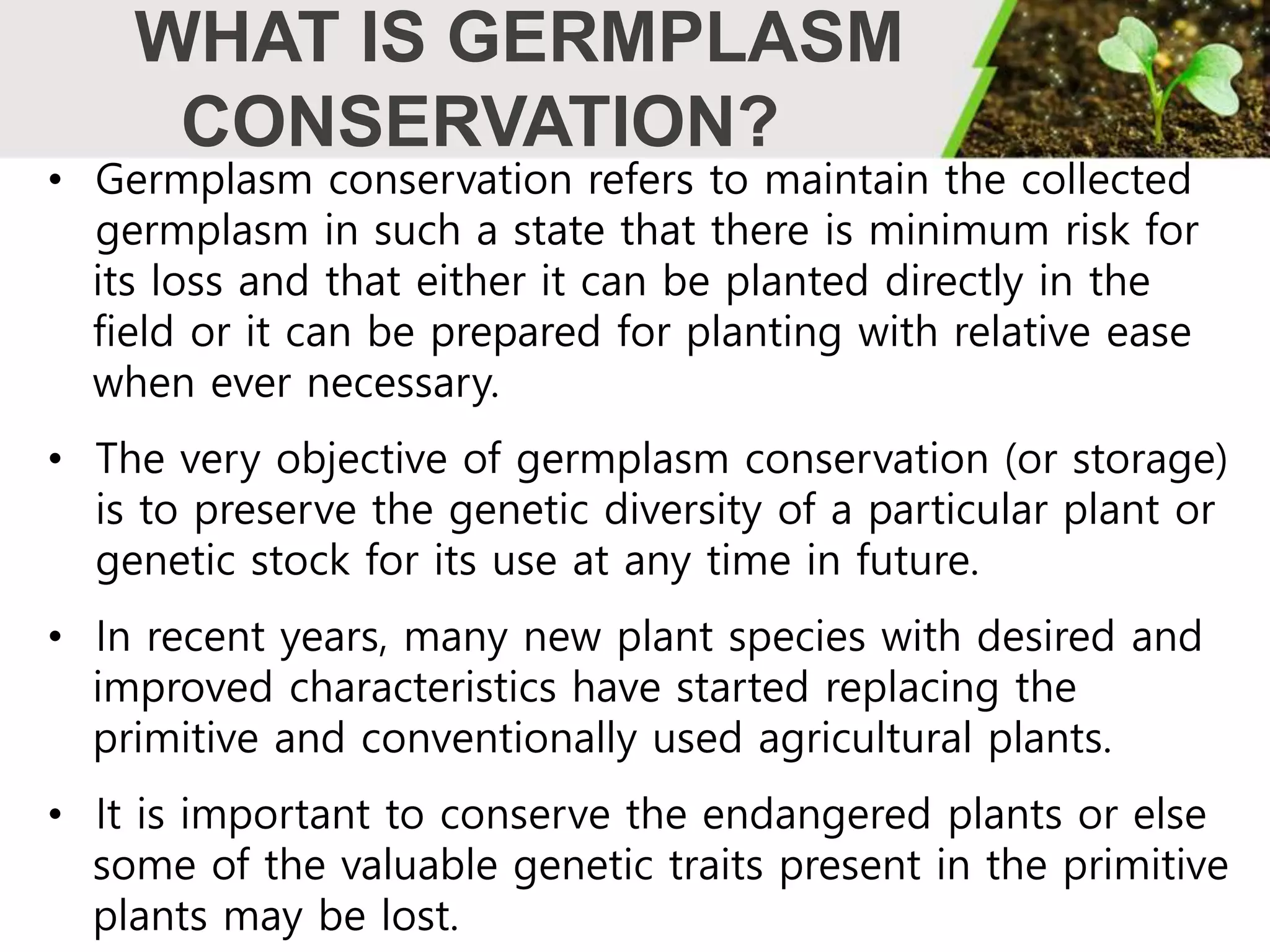 WHAT IS GERMPLASM CONSERVATION?

• Germplasm conservation refers to maintain the collected germplasm in such a state that there is minimum risk for its loss and that either it can be planted directly in the field or it can be prepared for planting with relative ease when ever necessary.

• The very objective of germplasm conservation (or storage) is to preserve the genetic diversity of a particular plant or genetic stock for its use at any time in future.

• In recent years, many new plant species with desired and improved characteristics have started replacing the primitive and conventionally used agricultural plants.

• It is important to conserve the endangered plants or else some of the valuable genetic traits present in the primitive plants may be lost.